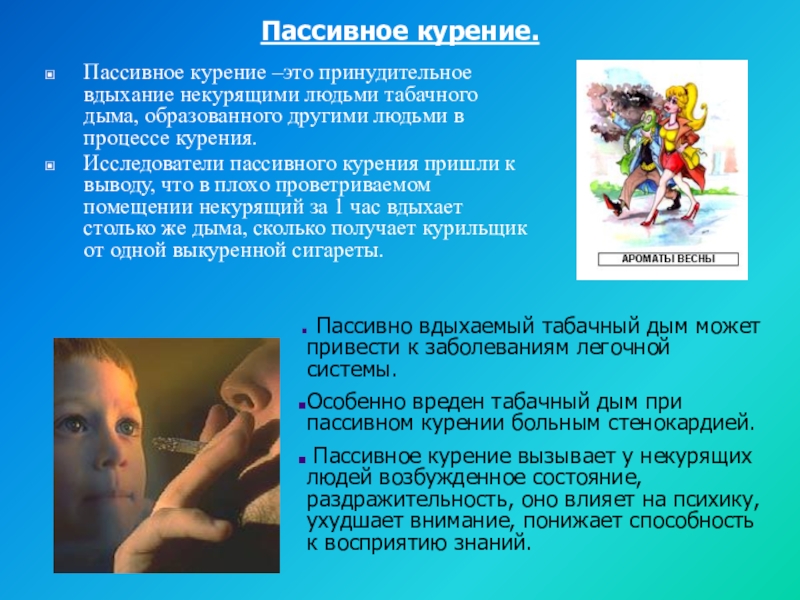 Пассивное курение.

Пассивное курение –это принудительное вдыхание некурящими людьми табачного дыма, образованного другими людьми в процессе курения.

Исследователи пассивного курения пришли к выводу, что в плохо проветриваемом помещении некурящий за 1 час вдыхает столько же дыма, сколько получает курильщик от одной выкуренной сигареты.

АРОМАТЫ ВЕСНЫ

Пассивно вдыхаемый табачный дым может привести к заболеваниям легочной системы.

Особенно вреден табачный дым при пассивном курении больным стенокардией.

Пассивное курение вызывает у некурящих людей возбужденное состояние, раздражительность, оно влияет на психику, ухудшает внимание, понижает способность к восприятию знаний.